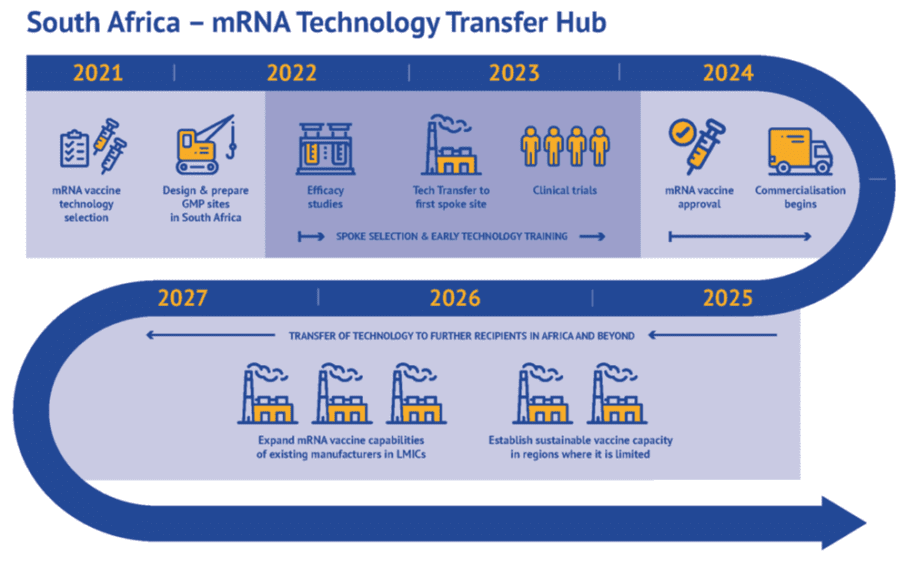 South Africa – mRNA Technology Transfer Hub

2021

2022

2023

2024

mRNA vaccine technology selection

Design & prepare GMP sites in South Africa

Efficacy studies

Tech Transfer to first spoke site

Clinical trials

mRNA vaccine approval

Commercialisation begins

SPOKE SELECTION & EARLY TECHNOLOGY TRAINING

2027

2026

2025

TRANSFER OF TECHNOLOGY TO FURTHER RECIPIENTS IN AFRICA AND BEYOND

Expand mRNA vaccine capabilities of existing manufacturers in LMICs

Establish sustainable vaccine capacity in regions where it is limited